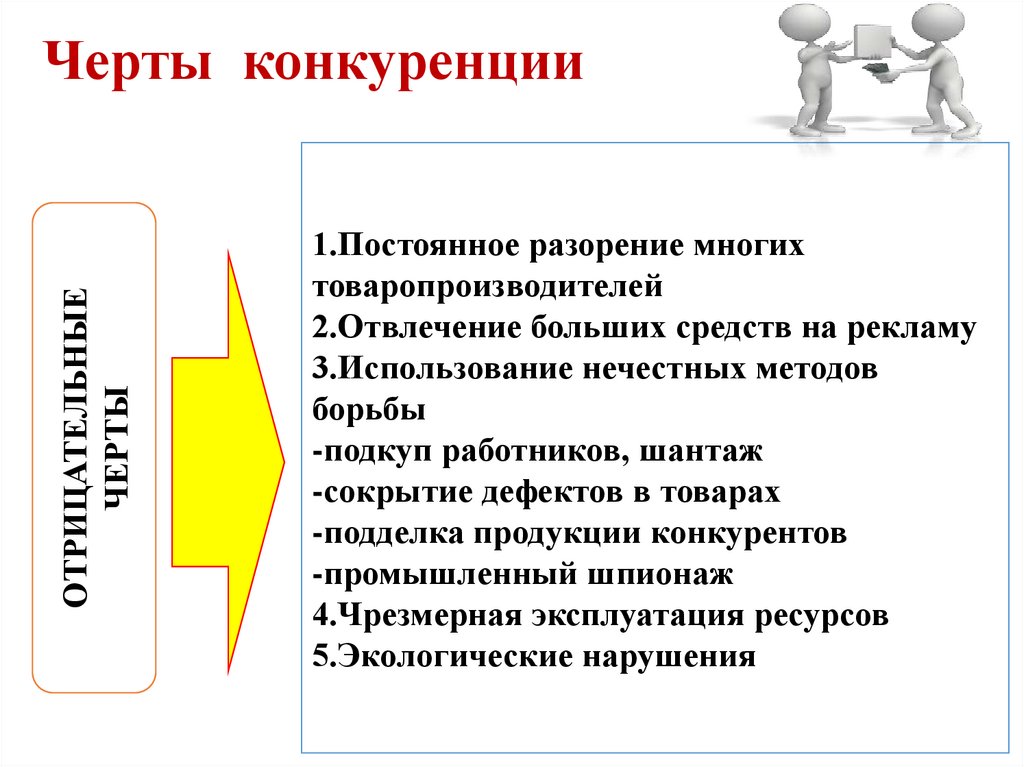 Черты конкуренции

ОТРИЦАТЕЛЬНЫЕ ЧЕРТЫ

1.Постоянное разорение многих товаропроизводителей
2.Отвлечение больших средств на рекламу
3.Использование нечестных методов борьбы
-подкуп работников, шантаж
-сокрытие дефектов в товарах
-подделка продукции конкурентов
-промышленный шпионаж
4.Чрезмерная эксплуатация ресурсов
5.Экологические нарушения